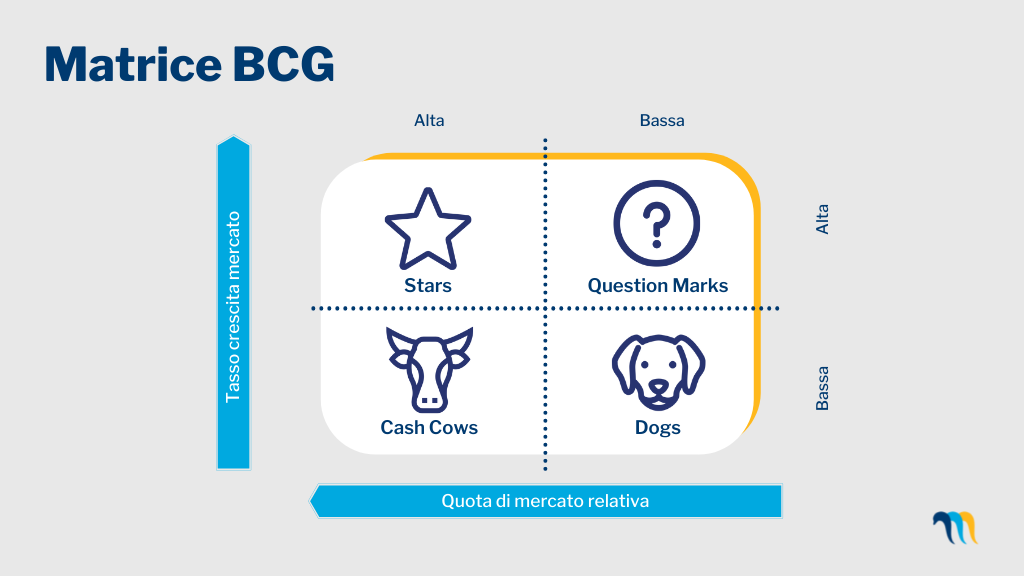 Matrice BCG

Alta

Bassa

Tasso crescita mercato

Stars

Question Marks

Alta

Cash Cows

Dogs

Bassa

Quota di mercato relativa